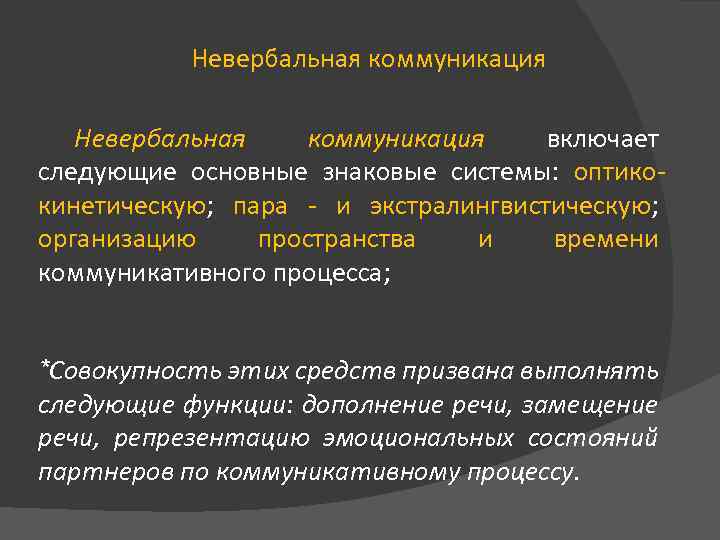 Невербальная коммуникация

Невербальная коммуникация включает следующие основные знаковые системы: оптико-кинетическую; пара - и экстралингвистическую; организацию пространства и времени коммуникативного процесса;

*Совокупность этих средств призвана выполнять следующие функции: дополнение речи, замещение речи, репрезентацию эмоциональных состояний партнеров по коммуникативному процессу.